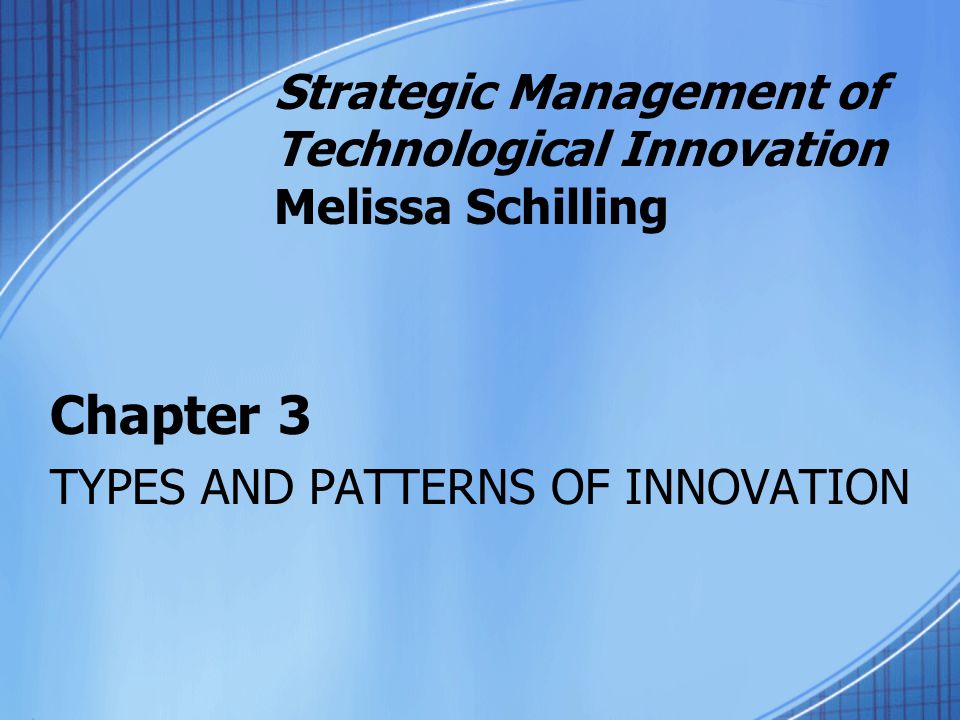 Strategic Management of Technological Innovation
Melissa Schilling

Chapter 3
TYPES AND PATTERNS OF INNOVATION